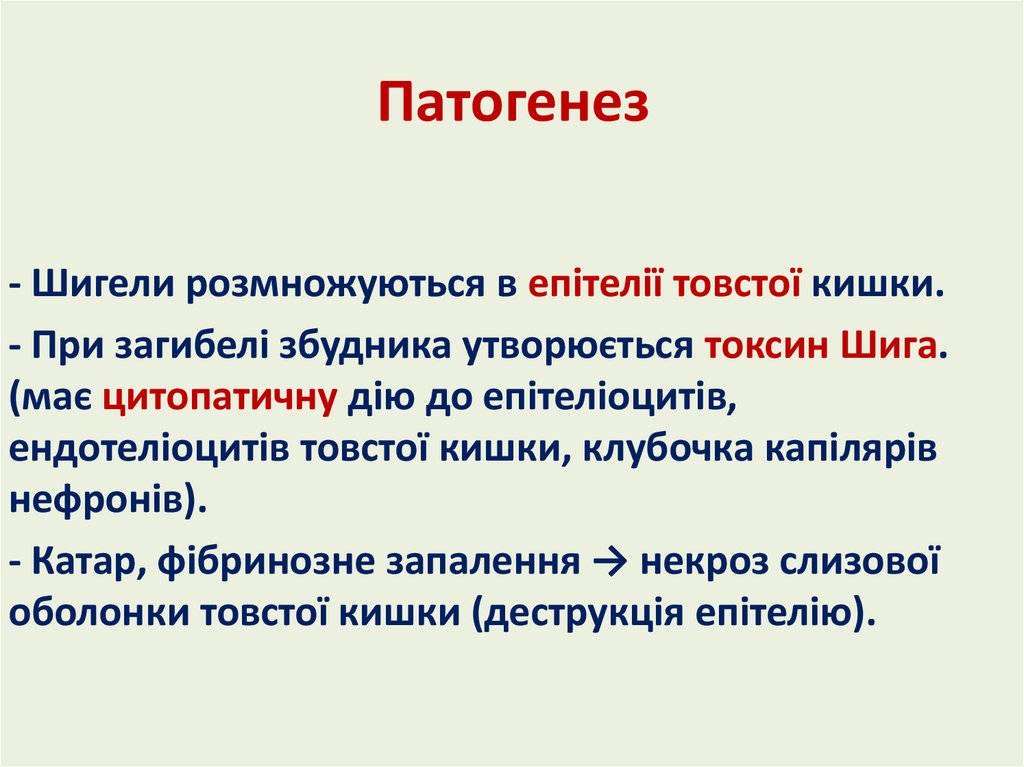 Патогенез

- Шигели розмножуються в епітелії товстої кишки.

- При загибелі збудника утворюється токсин Шига. (має цитопатичну дію до епітеліоцитів, ендотеліоцитів товстої кишки, клубочка капілярів нефронів).

- Катар, фібринозне запалення → некроз слизової оболонки товстої кишки (деструкція епітелію).